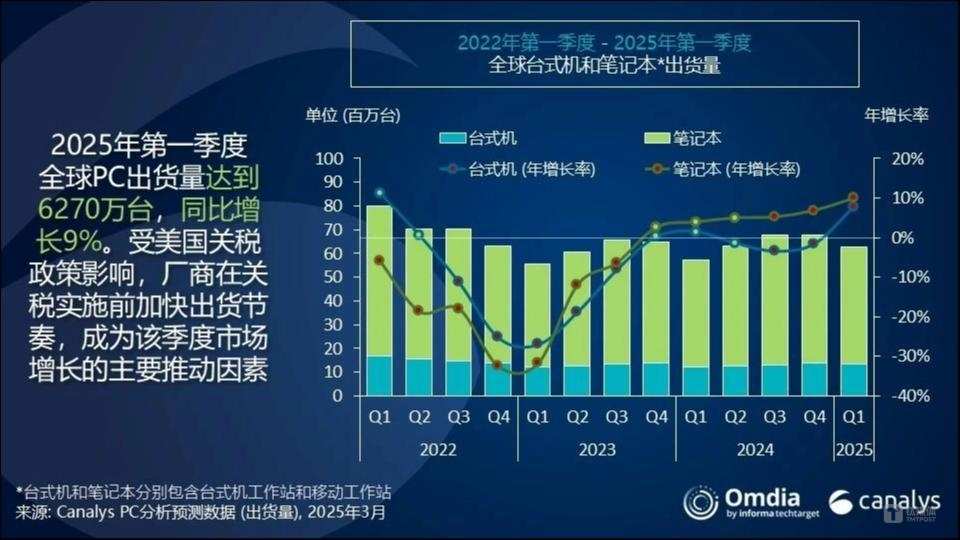 2022年第一季度 - 2025年第一季度
全球台式机和笔记本*出货量

2025年第一季度全球PC出货量达到6270万台，同比增长9%。受美国关税政策影响，厂商在关税实施前加快出货节奏，成为该季度市场增长的主要推动因素

单位 (百万台)

年增长率

台式机

笔记本

台式机 (年增长率)

笔记本 (年增长率)

100
90
80
70
60
50
40
30
20
10
0

20%
10%
0%
-10%
-20%
-30%
-40%

Q1 Q2 Q3 Q4 Q1 Q2 Q3 Q4 Q1 Q2 Q3 Q4 Q1

2022 2023 2024 2025

*台式机和笔记本分别包含台式机工作站和移动工作站
来源: Canalys PC分析预测数据 (出货量), 2025年3月

Omdia by informa techtarget

canalys